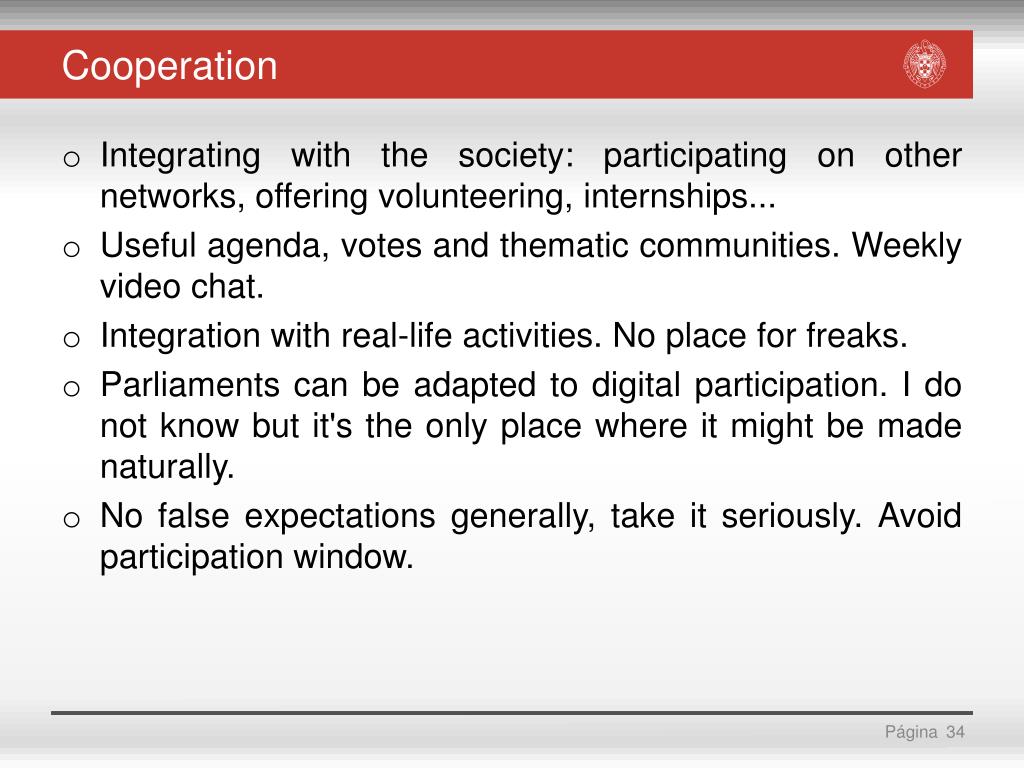 Cooperation

o Integrating with the society: participating on other networks, offering volunteering, internships...

o Useful agenda, votes and thematic communities. Weekly video chat.

o Integration with real-life activities. No place for freaks.

o Parliaments can be adapted to digital participation. I do not know but it's the only place where it might be made naturally.

o No false expectations generally, take it seriously. Avoid participation window.

Página 34